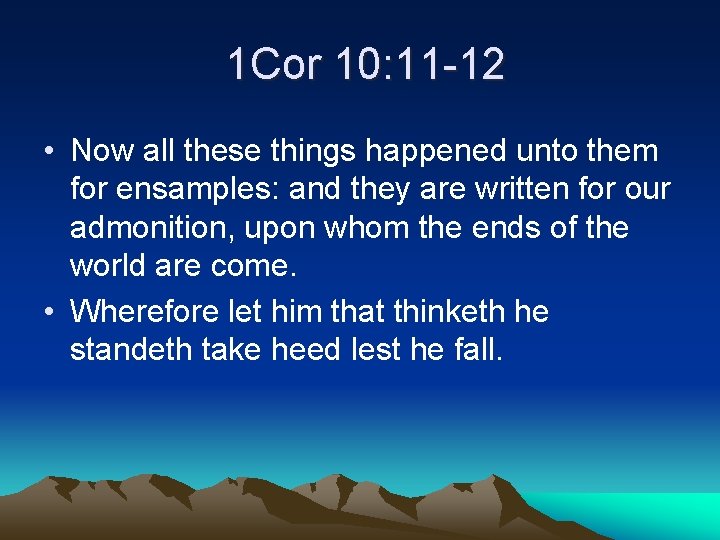 1Cor 10:11-12

• Now all these things happened unto them for ensamples: and they are written for our admonition, upon whom the ends of the world are come.

• Wherefore let him that thinketh he standeth take heed lest he fall.